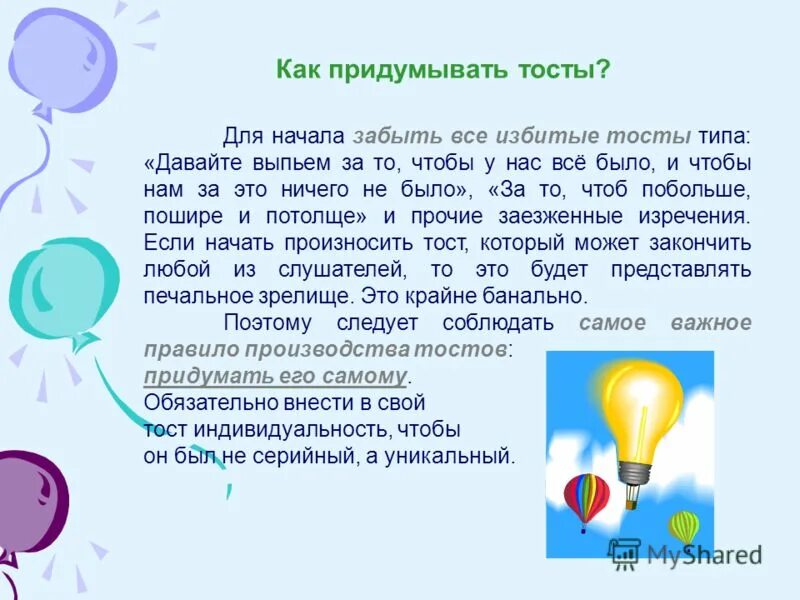 Как придумывать тосты?

Для начала забыть все избитые тосты типа: «Давайте выпьем за то, чтобы у нас всё было, и чтобы нам за это ничего не было», «За то, чтоб побольше, пошире и потолще» и прочие заезженные изречения. Если начать произносить тост, который может закончить любой из слушателей, то это будет представлять печальное зрелище. Это крайне банально.

Поэтому следует соблюдать самое важное правило производства тостов: придумать его самому. Обязательно внести в свой тост индивидуальность, чтобы он был не серийный, а уникальный.

MyShared